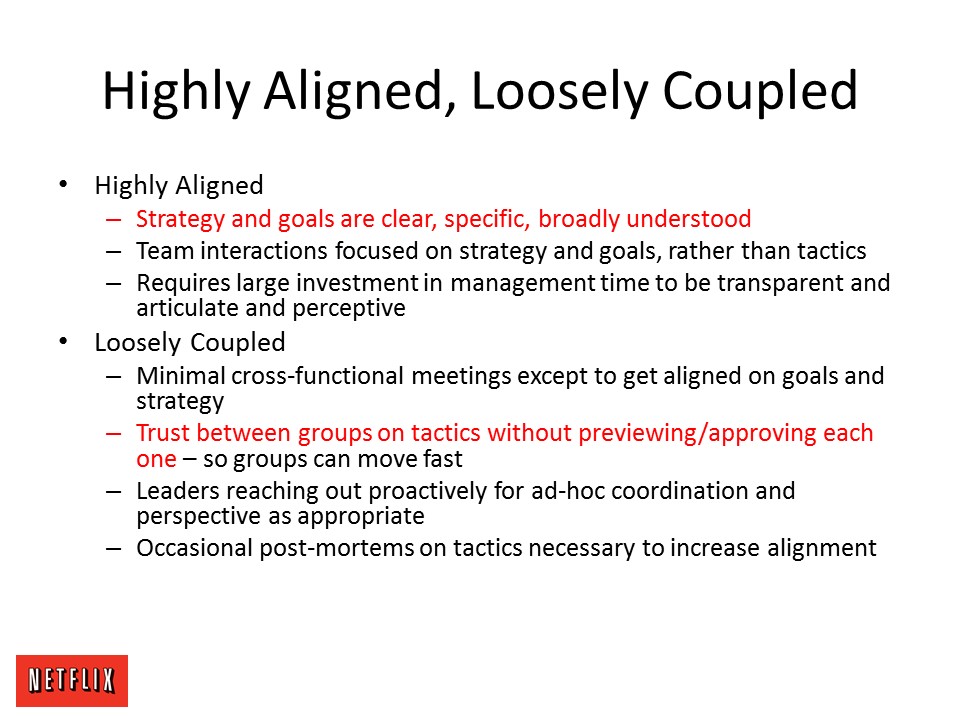 Highly Aligned, Loosely Coupled

• Highly Aligned
– Strategy and goals are clear, specific, broadly understood
– Team interactions focused on strategy and goals, rather than tactics
– Requires large investment in management time to be transparent and articulate and perceptive

• Loosely Coupled
– Minimal cross-functional meetings except to get aligned on goals and strategy
– Trust between groups on tactics without previewing/approving each one – so groups can move fast
– Leaders reaching out proactively for ad-hoc coordination and perspective as appropriate
– Occasional post-mortems on tactics necessary to increase alignment

NETFLIX